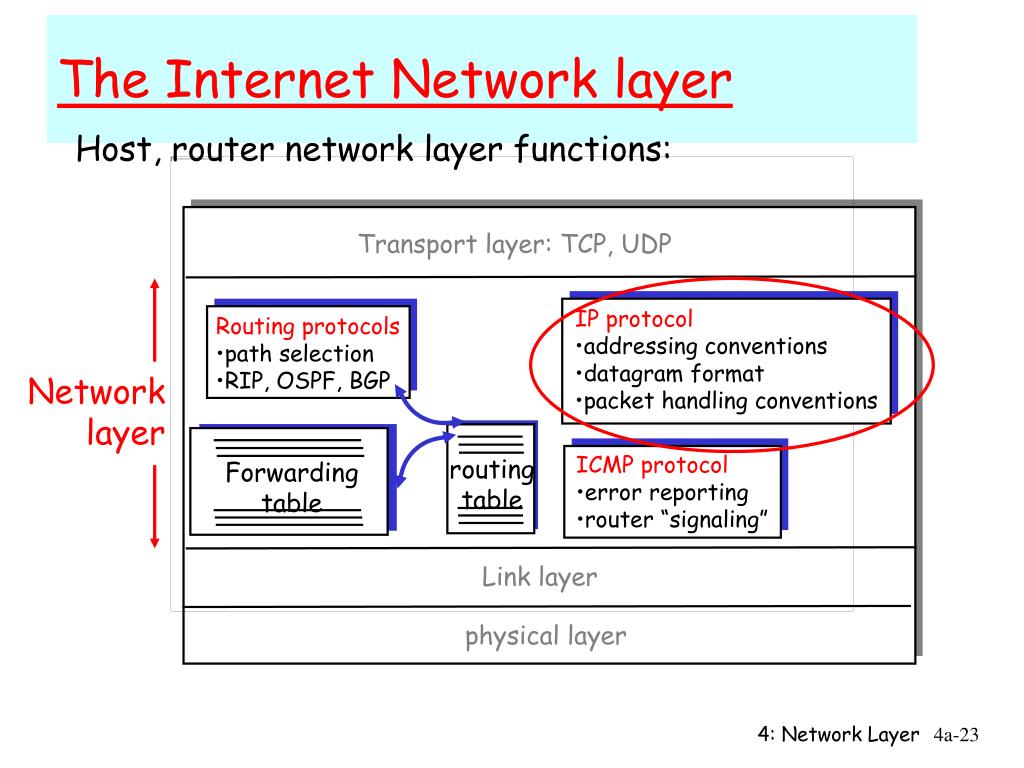 The Internet Network layer

Host, router network layer functions:

Transport layer: TCP, UDP

Network layer

Routing protocols
•path selection
•RIP, OSPF, BGP

IP protocol
•addressing conventions
•datagram format
•packet handling conventions

Forwarding table

routing table

ICMP protocol
•error reporting
•router "signaling"

Link layer

physical layer

4: Network Layer 4a-23